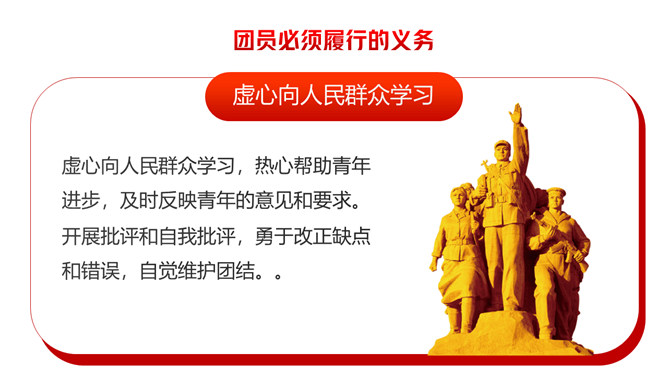 团员必须履行的义务

虚心向人民群众学习

虚心向人民群众学习，热心帮助青年进步，及时反映青年的意见和要求。开展批评和自我批评，勇于改正缺点和错误，自觉维护团结。。